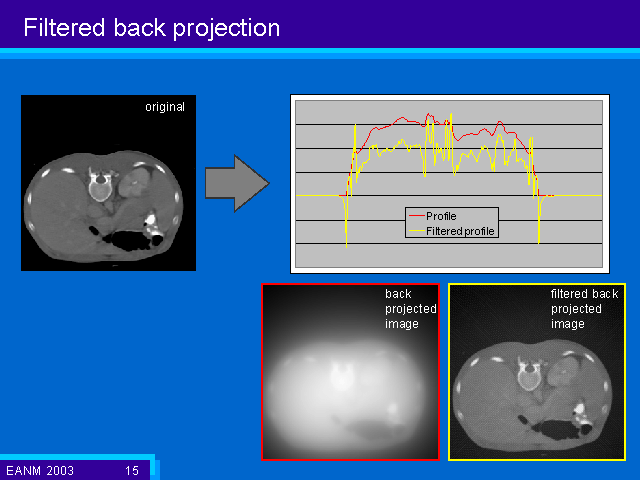 Filtered back projection

original

Profile
Filtered profile

back projected image

filtered back projected image

EANM 2003 15